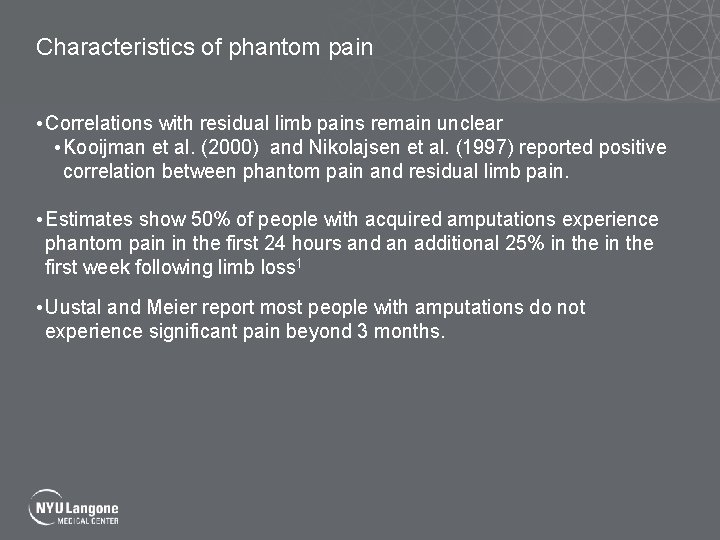 Characteristics of phantom pain

• Correlations with residual limb pains remain unclear
  • Kooijman et al. (2000) and Nikolajsen et al. (1997) reported positive correlation between phantom pain and residual limb pain.

• Estimates show 50% of people with acquired amputations experience phantom pain in the first 24 hours and an additional 25% in the in the first week following limb loss$^1$

• Uustal and Meier report most people with amputations do not experience significant pain beyond 3 months.

NYU Langone
MEDICAL CENTER